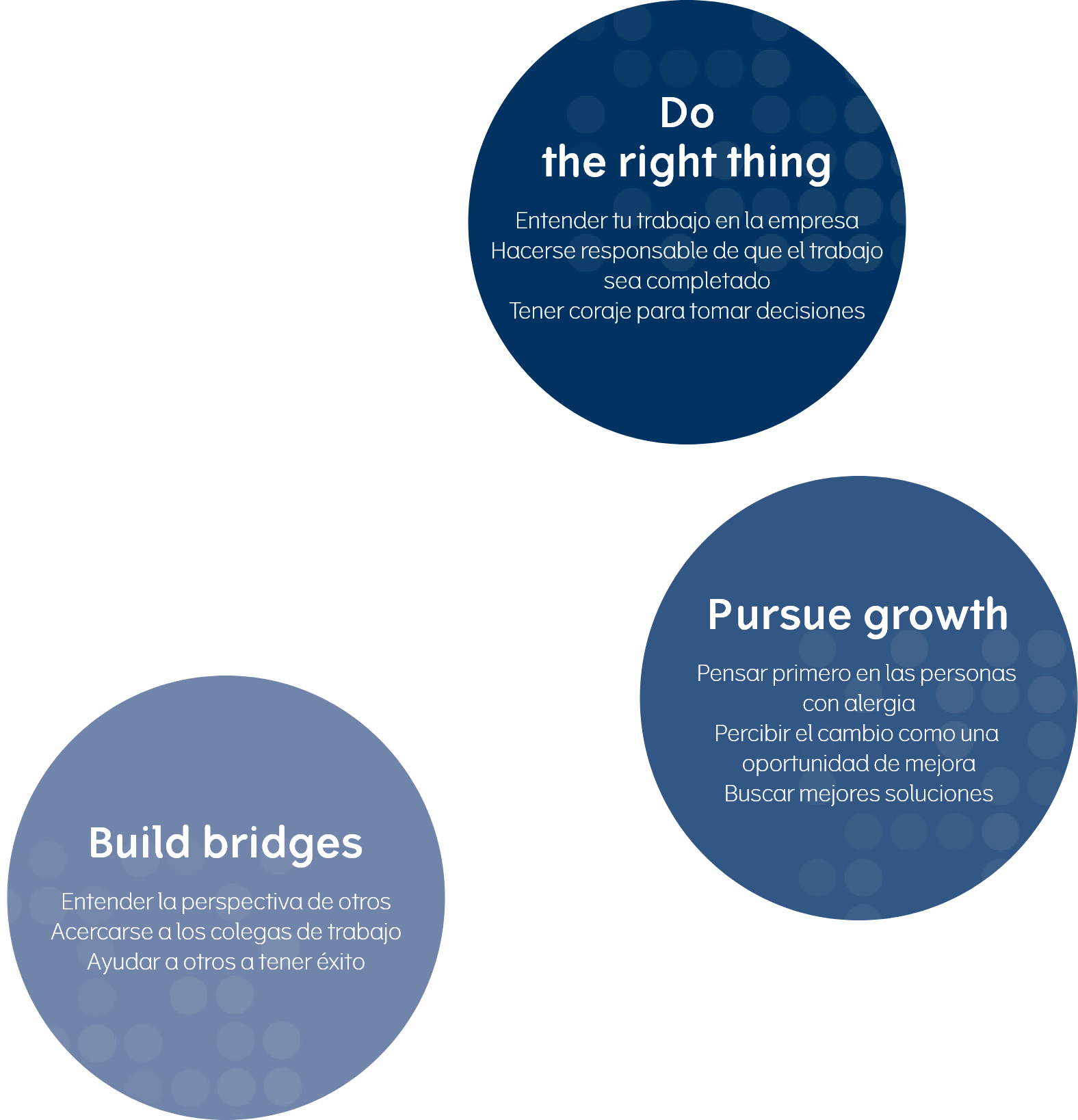 Do
the right thing

Entender tu trabajo en la empresa
Hacerse responsable de que el trabajo sea completado
Tener coraje para tomar decisiones

Pursue growth

Pensar primero en las personas con alergia
Percibir el cambio como una oportunidad de mejora
Buscar mejores soluciones

Build bridges

Entender la perspectiva de otros
Acercarse a los colegas de trabajo
Ayudar a otros a tener éxito